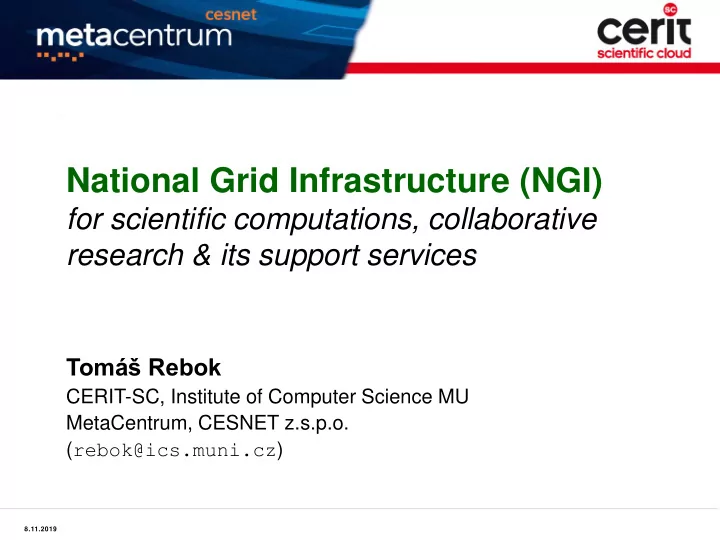 cesnet
metacentrum

SC
cerit
scientific cloud

National Grid Infrastructure (NGI)
for scientific computations, collaborative research & its support services

Tomáš Rebok
CERIT-SC, Institute of Computer Science MU
MetaCentrum, CESNET z.s.p.o.
(rebok@ics.muni.cz)

8.11.2019